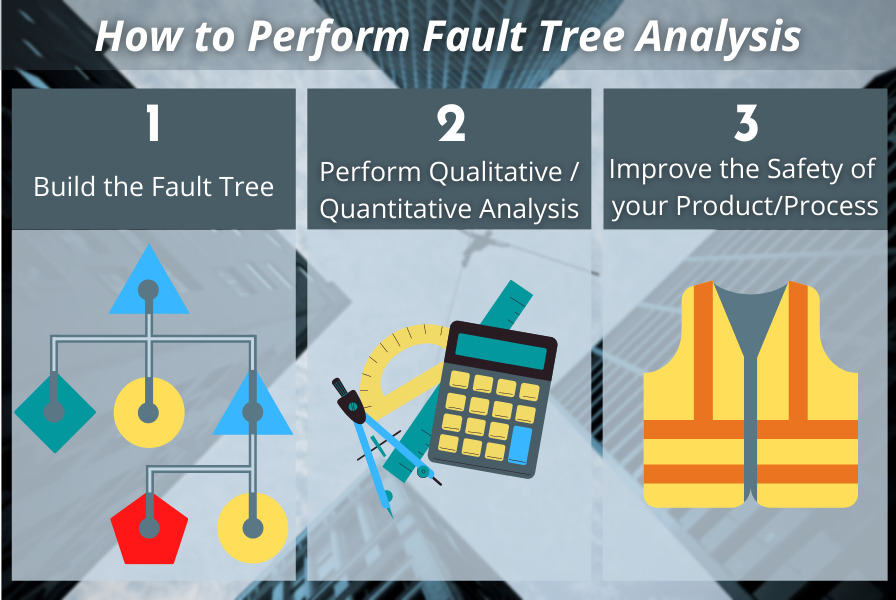 How to Perform Fault Tree Analysis

1

Build the Fault Tree

2

Perform Qualitative / Quantitative Analysis

3

Improve the Safety of your Product/Process